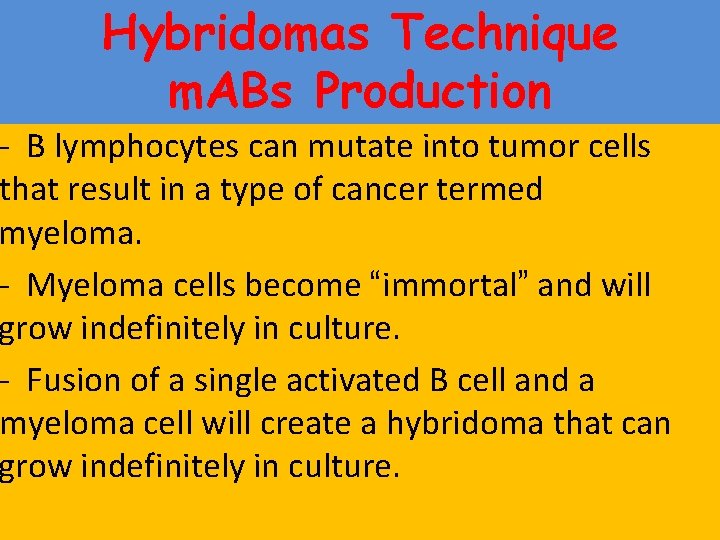 Hybridomas Technique
mABs Production

- B lymphocytes can mutate into tumor cells that result in a type of cancer termed myeloma.

- Myeloma cells become “immortal” and will grow indefinitely in culture.

- Fusion of a single activated B cell and a myeloma cell will create a hybridoma that can grow indefinitely in culture.